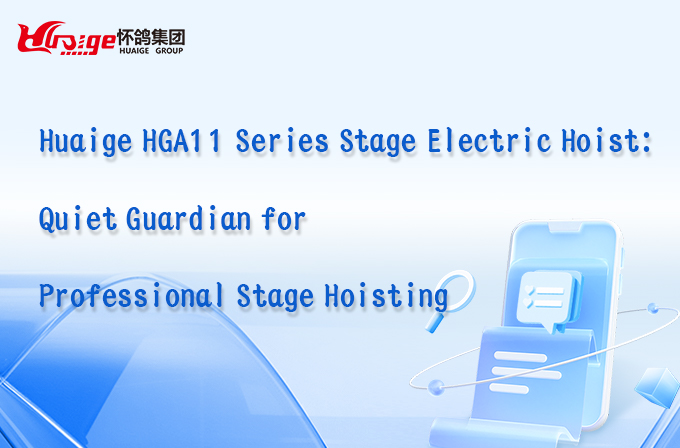 Huaige 怀鸽集团 HUAIGE GROUP

Huaige HGA11 Series Stage Electric Hoist:

Quiet Guardian for

Professional Stage Hoisting